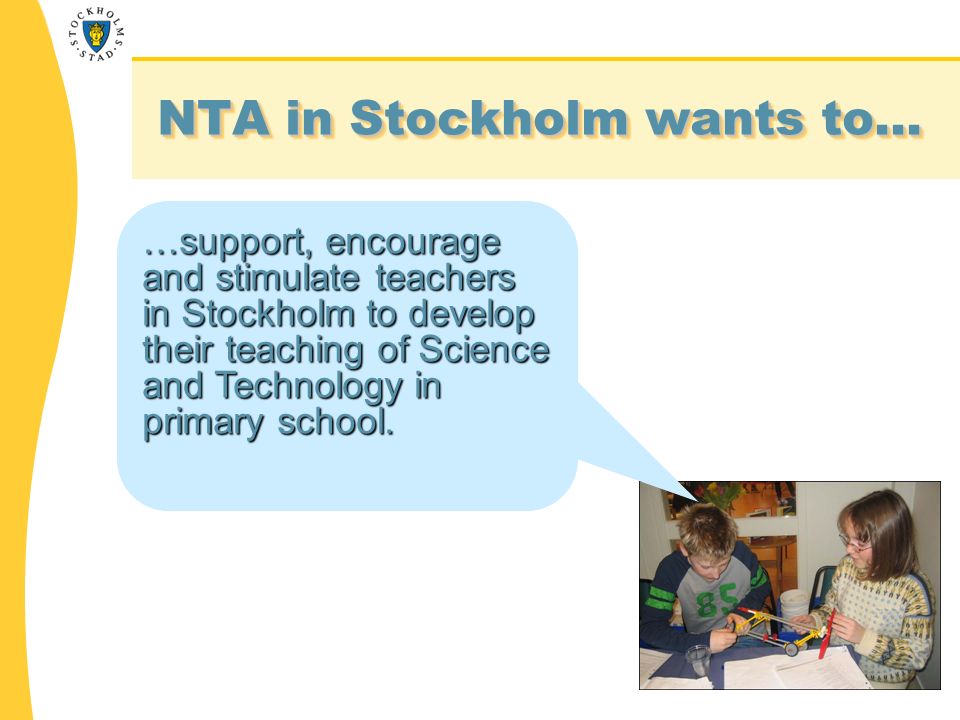 STOCKHOLMS STAD

NTA in Stockholm wants to…

…support, encourage and stimulate teachers in Stockholm to develop their teaching of Science and Technology in primary school.

85